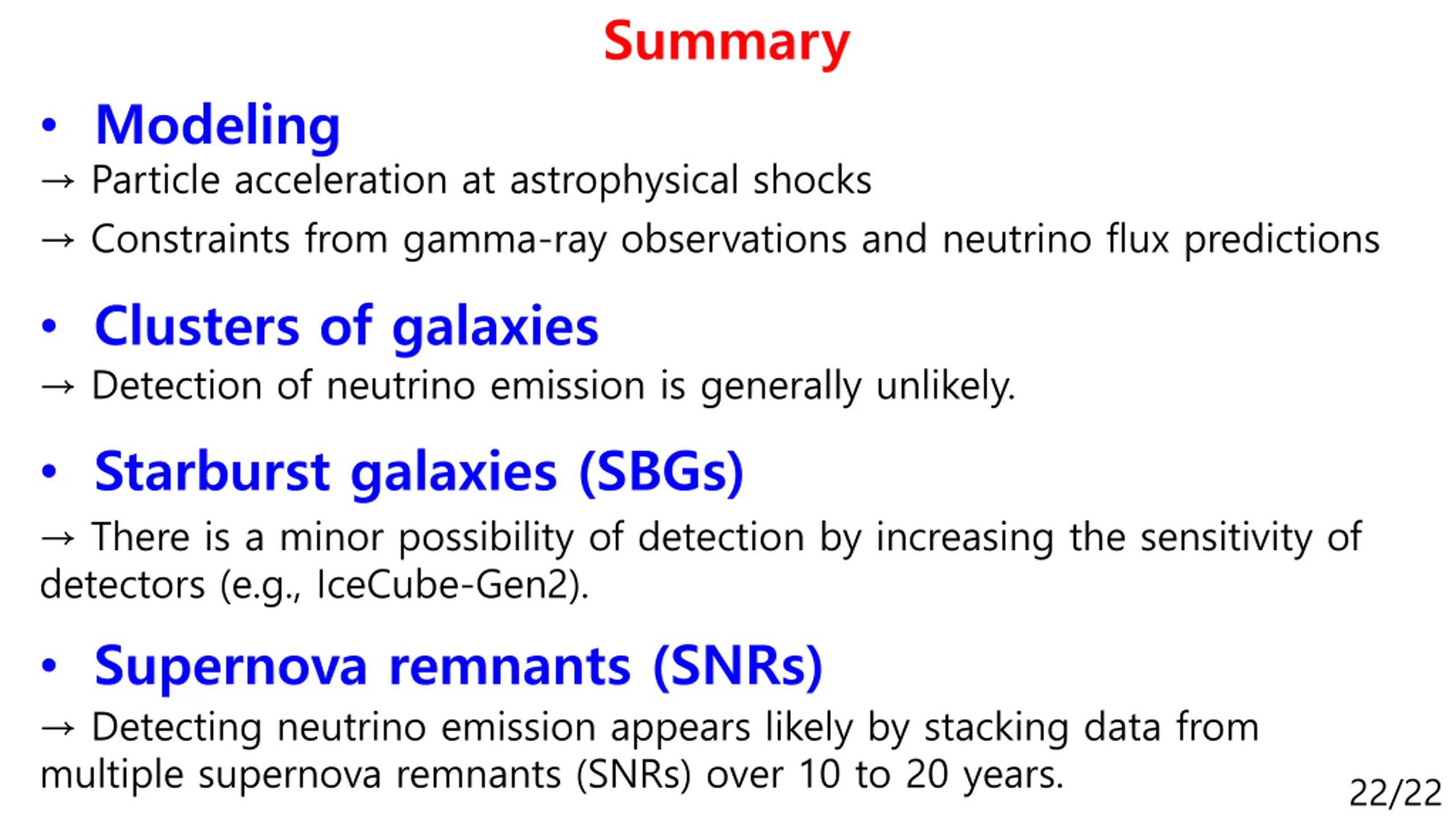 Summary

• Modeling

→ Particle acceleration at astrophysical shocks

→ Constraints from gamma-ray observations and neutrino flux predictions

• Clusters of galaxies

→ Detection of neutrino emission is generally unlikely.

• Starburst galaxies (SBGs)

→ There is a minor possibility of detection by increasing the sensitivity of detectors (e.g., IceCube-Gen2).

• Supernova remnants (SNRs)

→ Detecting neutrino emission appears likely by stacking data from multiple supernova remnants (SNRs) over 10 to 20 years.

22/22